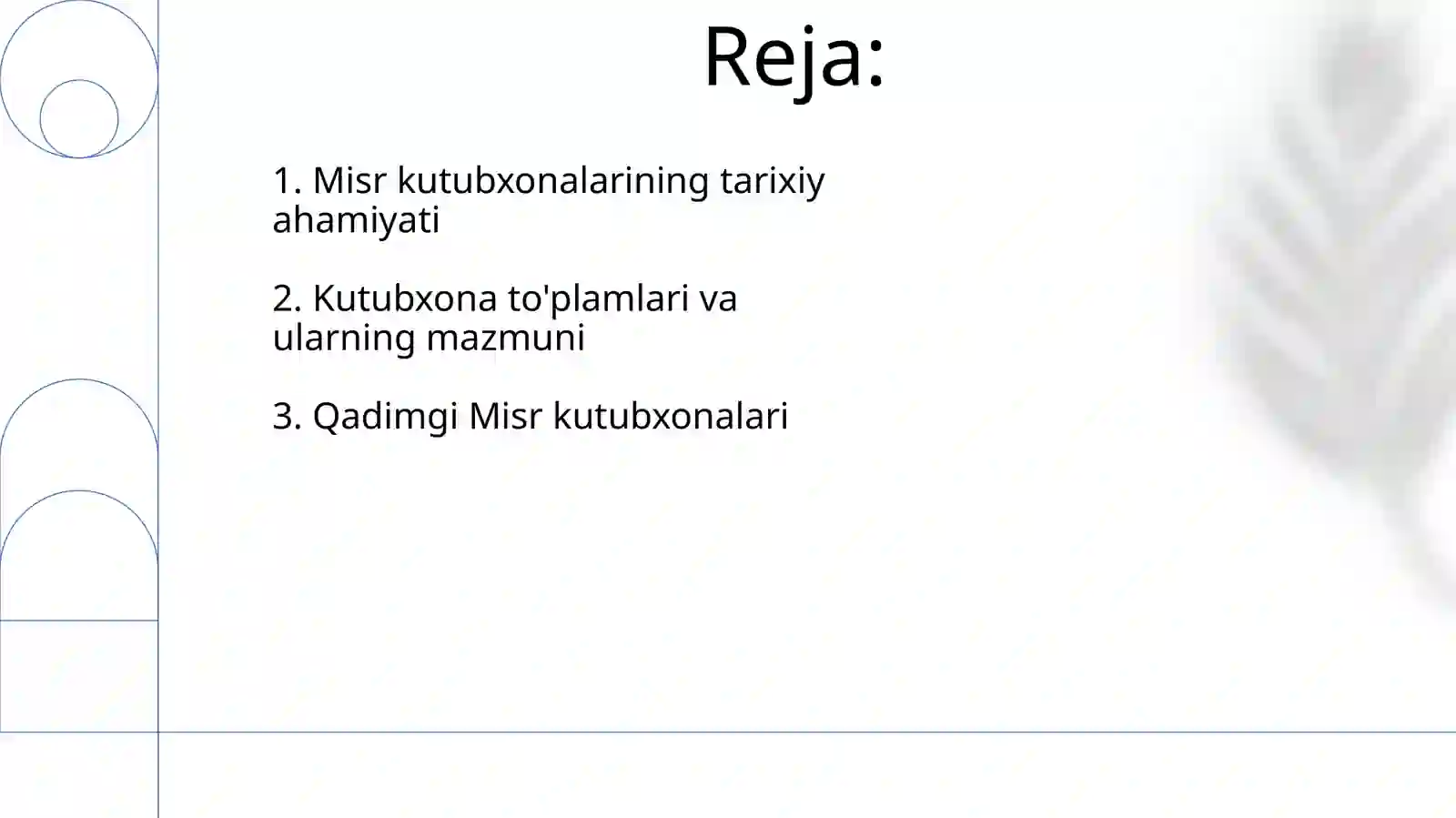 Reja:

1. Misr kutubxonalarining tarixiy ahamiyati

2. Kutubxona to'plamlari va ularning mazmuni

3. Qadimgi Misr kutubxonalari